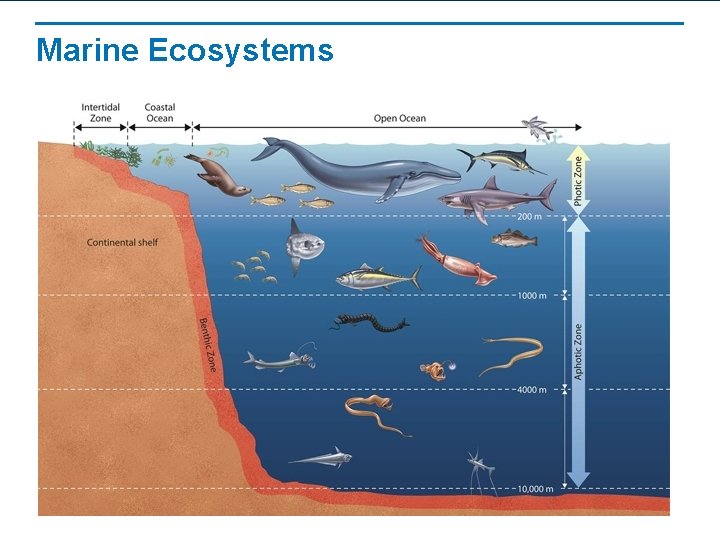 Marine Ecosystems

Intertidal Zone

Coastal Ocean

Open Ocean

Photic Zone

200 m

Continental shelf

1000 m

Benthic Zone

Aphotic Zone

4000 m

10,000 m